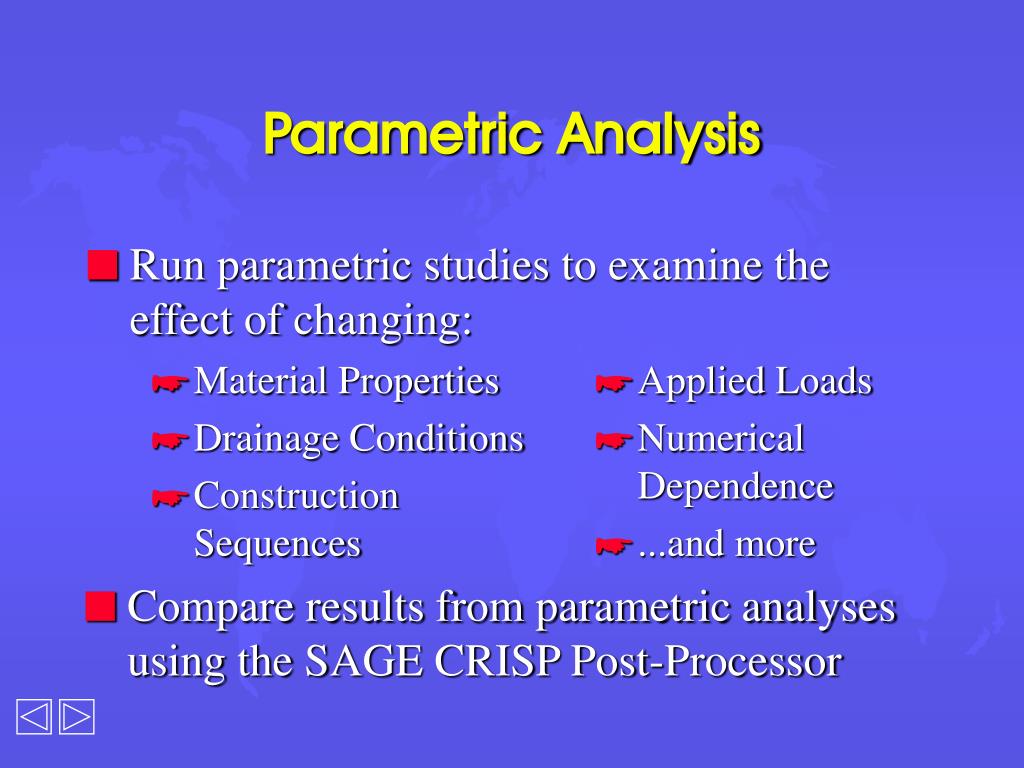 Parametric Analysis

Run parametric studies to examine the effect of changing:

Material Properties

Drainage Conditions

Construction Sequences

Applied Loads

Numerical Dependence

...and more

Compare results from parametric analyses using the SAGE CRISP Post-Processor